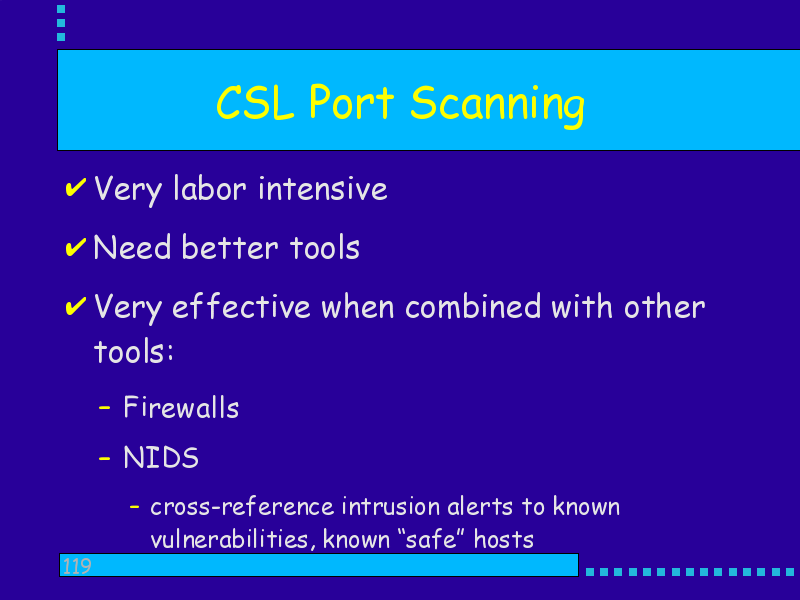 CSL Port Scanning

✔ Very labor intensive

✔ Need better tools

✔ Very effective when combined with other tools:

– Firewalls

– NIDS

– cross-reference intrusion alerts to known vulnerabilities, known “safe” hosts

119